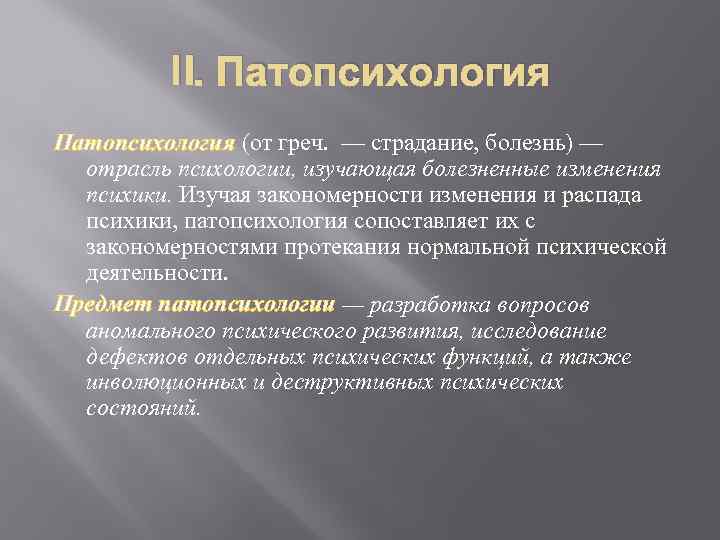 II. Патопсихология

Патопсихология (от греч. — страдание, болезнь) — отрасль психологии, изучающая болезненные изменения психики. Изучая закономерности изменения и распада психики, патопсихология сопоставляет их с закономерностями протекания нормальной психической деятельности.

Предмет патопсихологии — разработка вопросов аномального психического развития, исследование дефектов отдельных психических функций, а также инволюционных и деструктивных психических состояний.